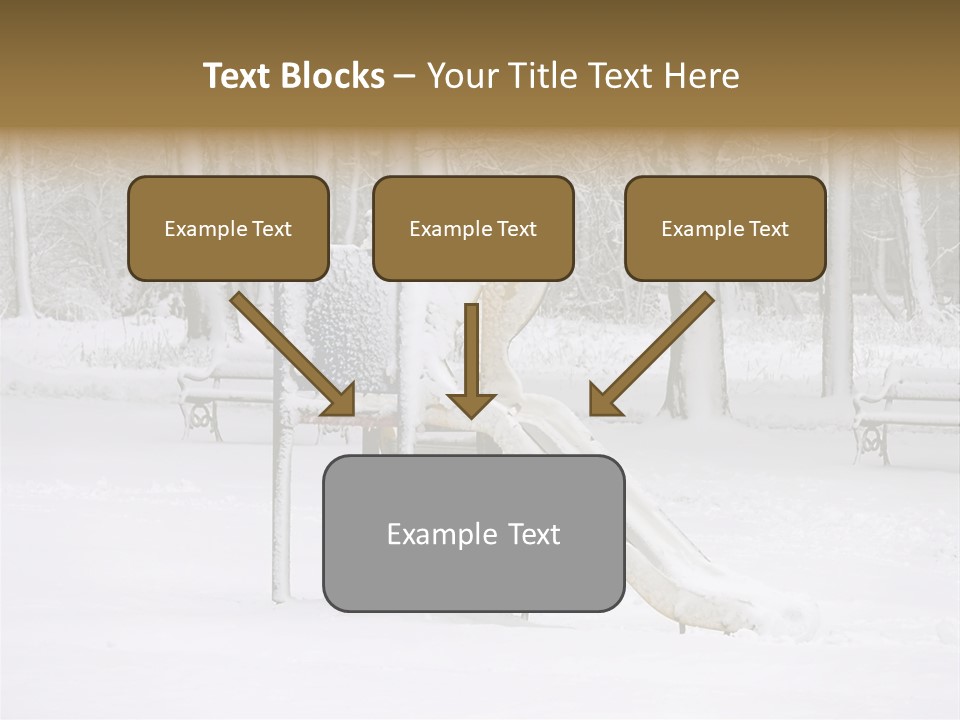 Text Blocks – Your Title Text Here

Example Text

Example Text

Example Text

Example Text